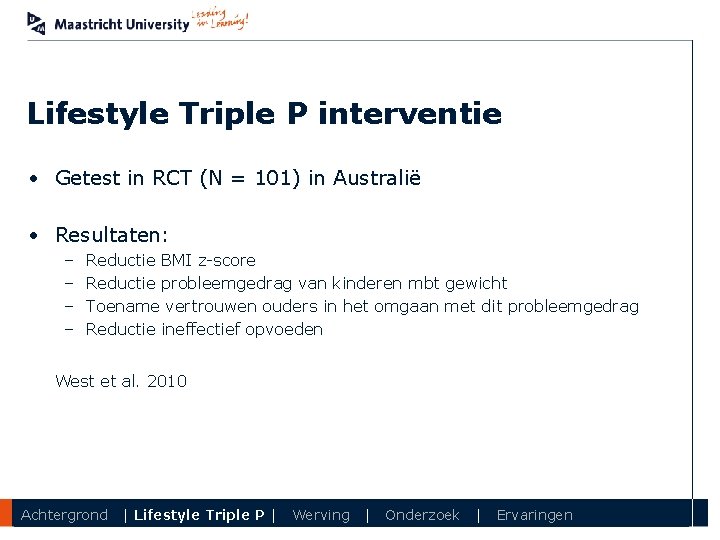 Maastricht University Leading in Learning!

Lifestyle Triple P interventie

• Getest in RCT (N = 101) in Australië

• Resultaten:
– Reductie BMI z-score
– Reductie probleemgedrag van kinderen mbt gewicht
– Toename vertrouwen ouders in het omgaan met dit probleemgedrag
– Reductie ineffectief opvoeden

West et al. 2010

Achtergrond | Lifestyle Triple P | Werving | Onderzoek | Ervaringen